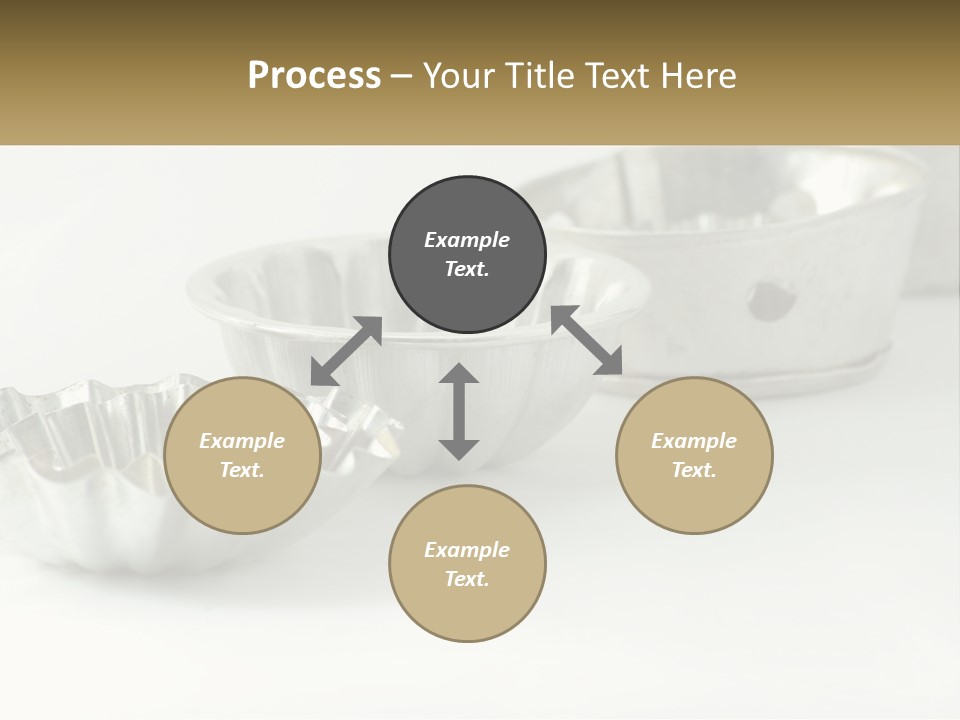 Process – Your Title Text Here

Example Text.

Example Text.

Example Text.

Example Text.